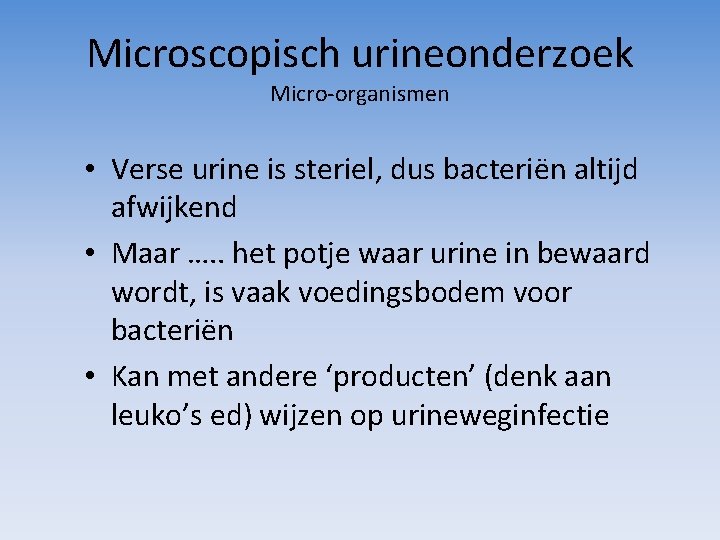 Microscopisch urineonderzoek
Micro-organismen

• Verse urine is steriel, dus bacteriën altijd afwijkend
• Maar ….. het potje waar urine in bewaard wordt, is vaak voedingsbodem voor bacteriën
• Kan met andere ‘producten’ (denk aan leuko’s ed) wijzen op urineweginfectie